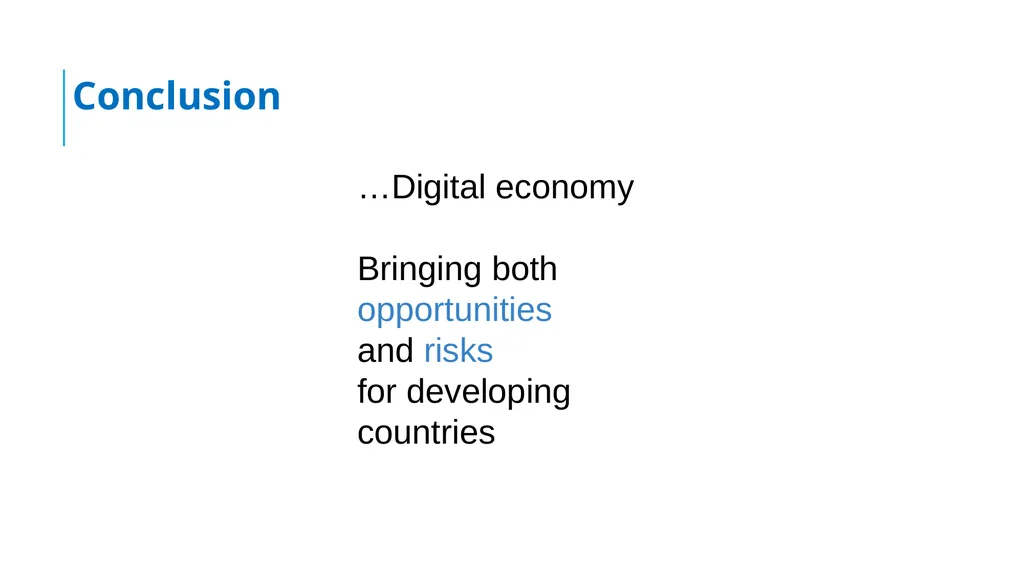 Conclusion

…Digital economy

Bringing both opportunities and risks for developing countries